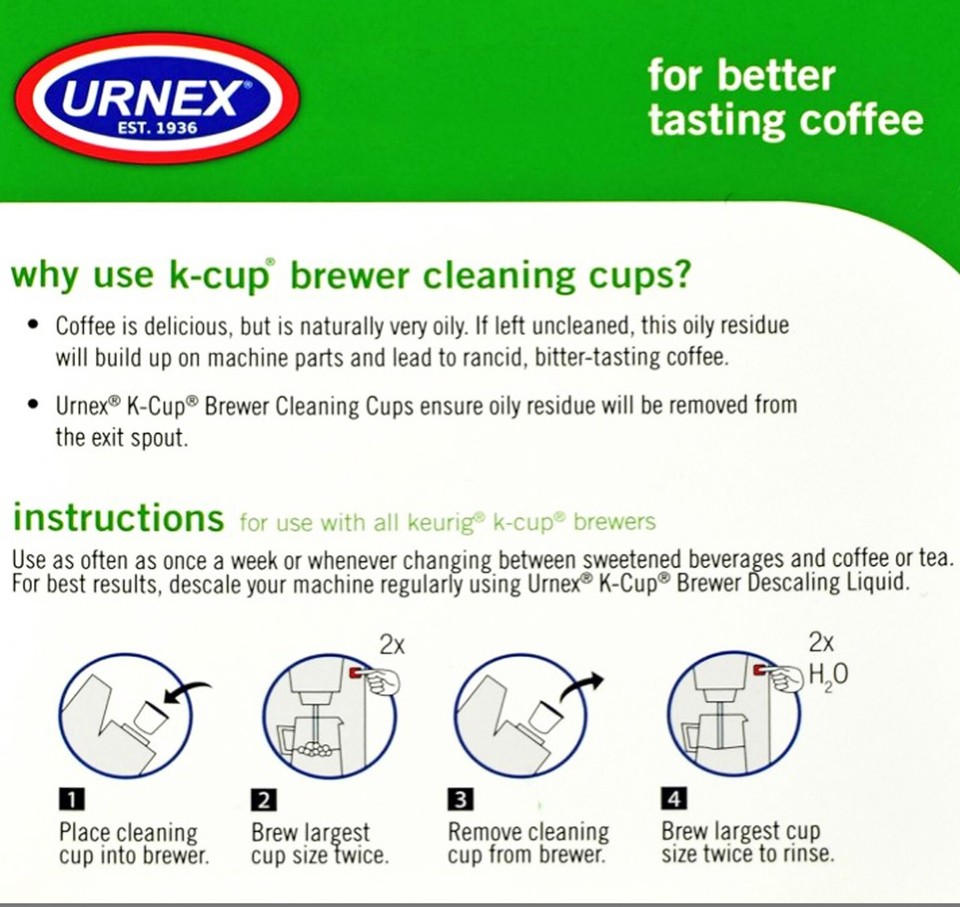 URNEX®
EST. 1936

for better tasting coffee

why use k-cup® brewer cleaning cups?

• Coffee is delicious, but is naturally very oily. If left uncleaned, this oily residue will build up on machine parts and lead to rancid, bitter-tasting coffee.

• Urnex® K-Cup® Brewer Cleaning Cups ensure oily residue will be removed from the exit spout.

instructions for use with all keurig® k-cup® brewers

Use as often as once a week or whenever changing between sweetened beverages and coffee or tea. For best results, descale your machine regularly using Urnex® K-Cup® Brewer Descaling Liquid.

2x

2x
$H_2O$

1
Place cleaning cup into brewer.

2
Brew largest cup size twice.

3
Remove cleaning cup from brewer.

4
Brew largest cup size twice to rinse.